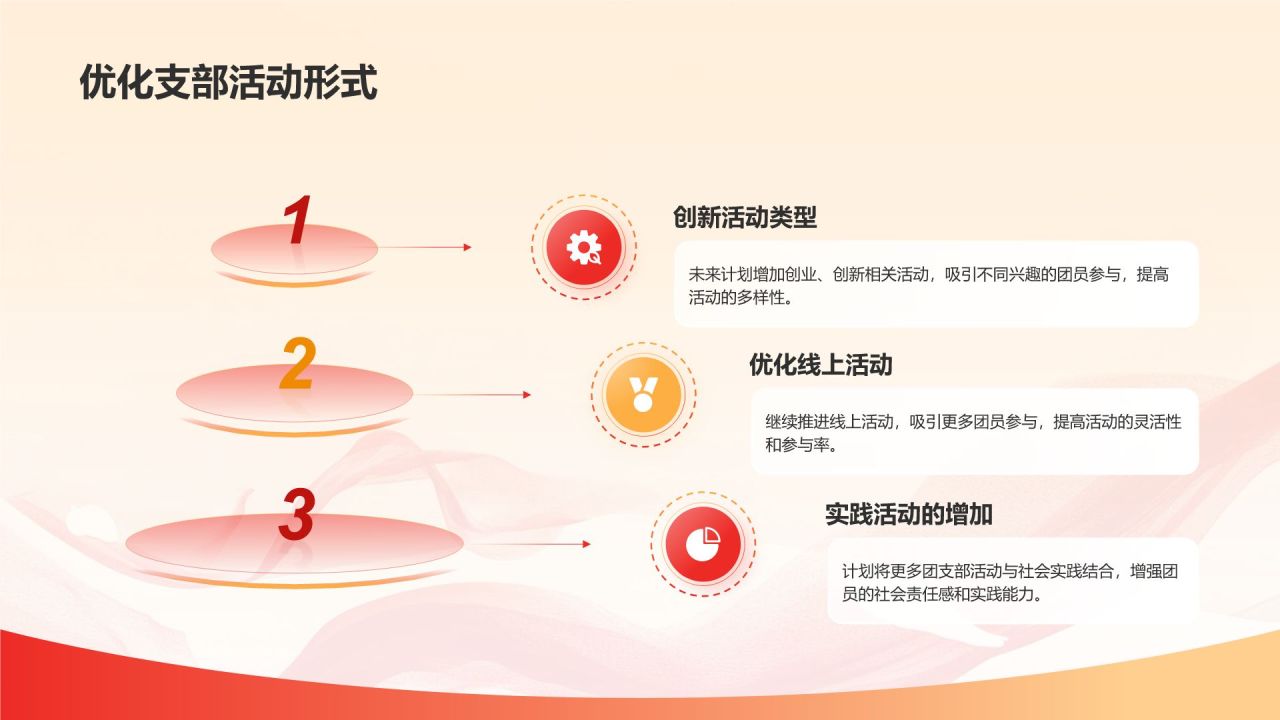 优化支部活动形式

1

创新活动类型

未来计划增加创业、创新相关活动，吸引不同兴趣的团员参与，提高活动的多样性。

2

优化线上活动

继续推进线上活动，吸引更多团员参与，提高活动的灵活性和参与率。

3

实践活动的增加

计划将更多团支部活动与社会实践结合，增强团员的社会责任感和实践能力。